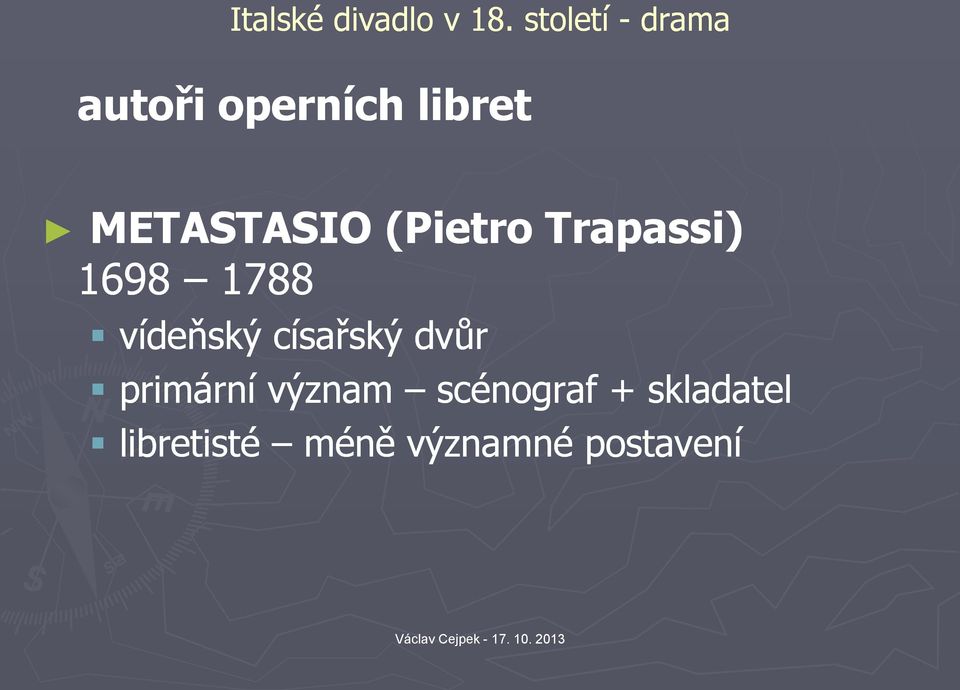 Italské divadlo v 18. století - drama

autoři operních libret

► METASTASIO (Pietro Trapassi) 1698 – 1788
▪ vídeňský císařský dvůr
▪ primární význam – scénograf + skladatel
▪ libretisté – méně významné postavení

Václav Cejpek - 17. 10. 2013